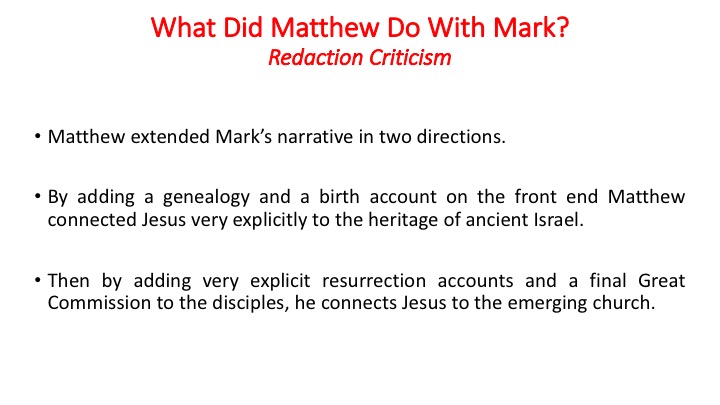 What Did Matthew Do With Mark?
Redaction Criticism

• Matthew extended Mark's narrative in two directions.

• By adding a genealogy and a birth account on the front end Matthew connected Jesus very explicitly to the heritage of ancient Israel.

• Then by adding very explicit resurrection accounts and a final Great Commission to the disciples, he connects Jesus to the emerging church.